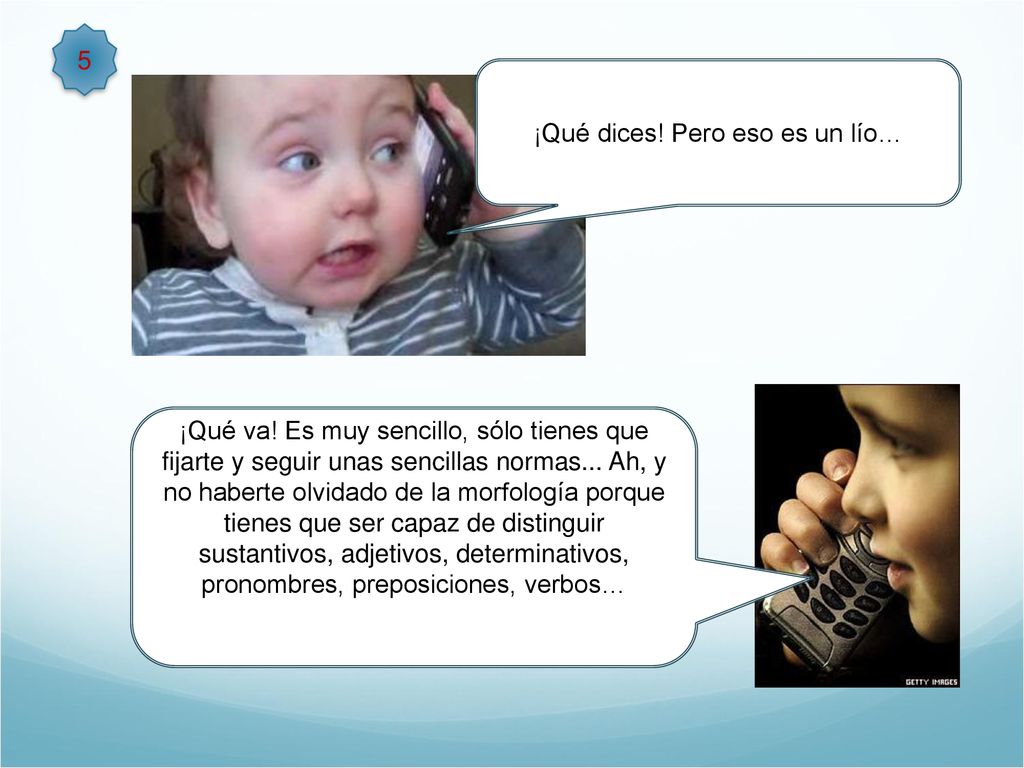 5

¡Qué dices! Pero eso es un lío…

¡Qué va! Es muy sencillo, sólo tienes que fijarte y seguir unas sencillas normas... Ah, y no haberte olvidado de la morfología porque tienes que ser capaz de distinguir sustantivos, adjetivos, determinativos, pronombres, preposiciones, verbos…

GETTY IMAGES